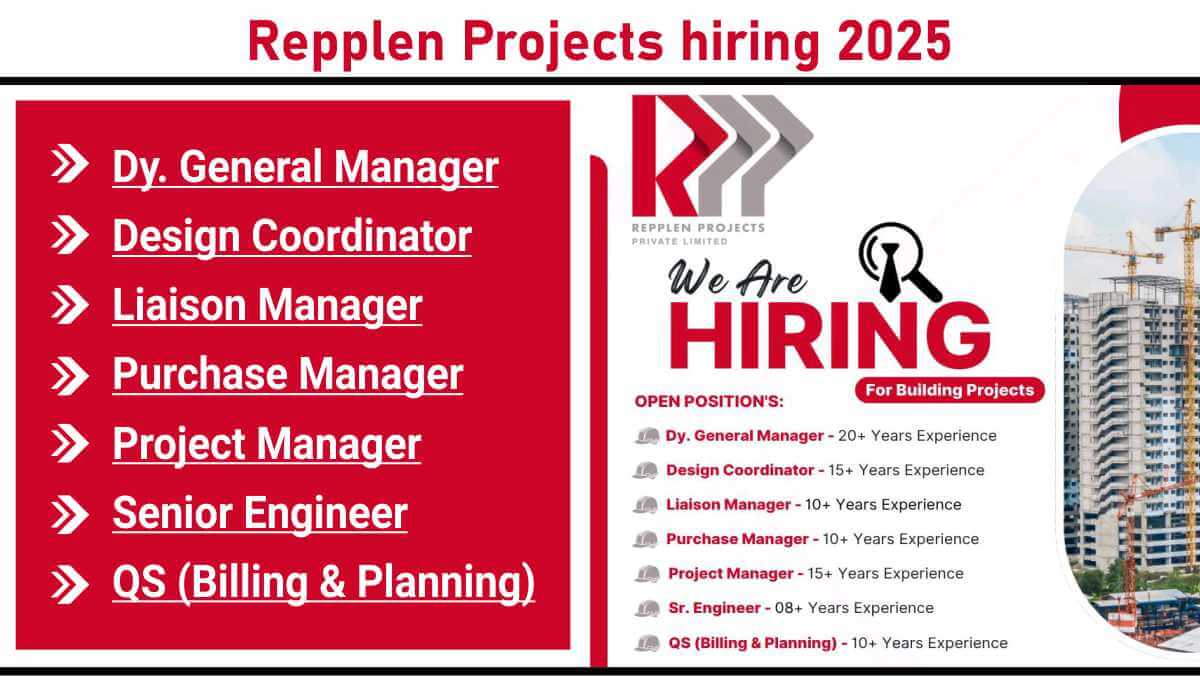 Repplen Projects hiring 2025

Dy. General Manager
Design Coordinator
Liaison Manager
Purchase Manager
Project Manager
Senior Engineer
QS (Billing & Planning)

REPPLEN PROJECTS PRIVATE LIMITED

We Are HIRING

For Building Projects

OPEN POSITION'S:

Dy. General Manager - 20+ Years Experience
Design Coordinator - 15+ Years Experience
Liaison Manager - 10+ Years Experience
Purchase Manager - 10+ Years Experience
Project Manager - 15+ Years Experience
Sr. Engineer - 08+ Years Experience
QS (Billing & Planning) - 10+ Years Experience